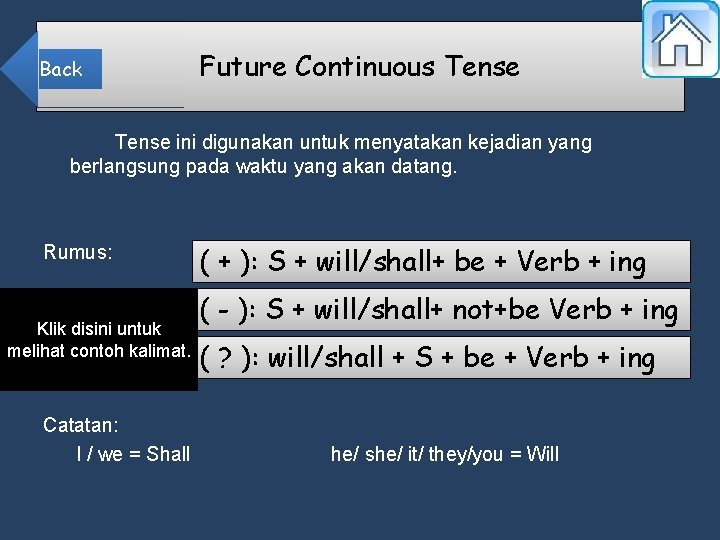 Back

Future Continuous Tense

Tense ini digunakan untuk menyatakan kejadian yang berlangsung pada waktu yang akan datang.

Rumus:

( + ): S + will/shall+ be + Verb + ing

( - ): S + will/shall+ not+be Verb + ing

( ? ): will/shall + S + be + Verb + ing

Klik disini untuk melihat contoh kalimat.

Catatan:

I / we = Shall

he/ she/ it/ they/you = Will